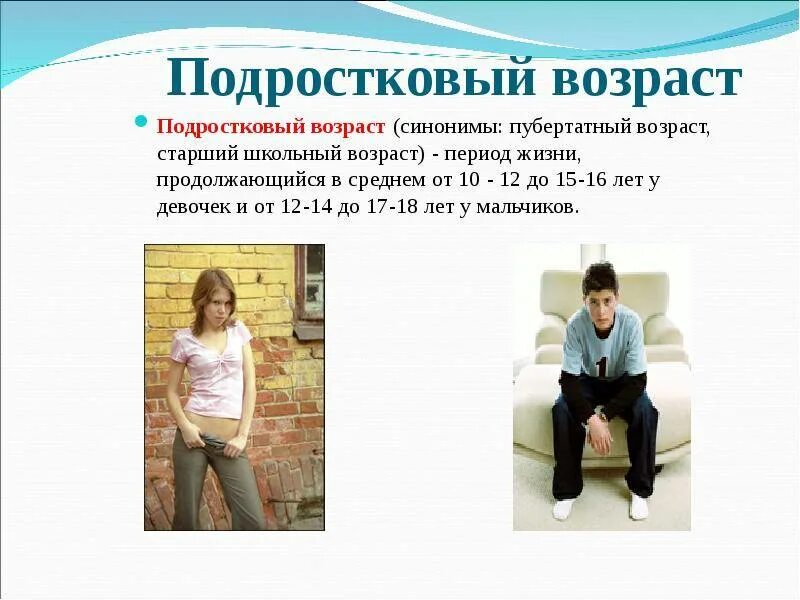 Подростковый возраст

Подростковый возраст (синонимы: пубертатный возраст, старший школьный возраст) - период жизни, продолжающийся в среднем от 10 - 12 до 15-16 лет у девочек и от 12-14 до 17-18 лет у мальчиков.

1